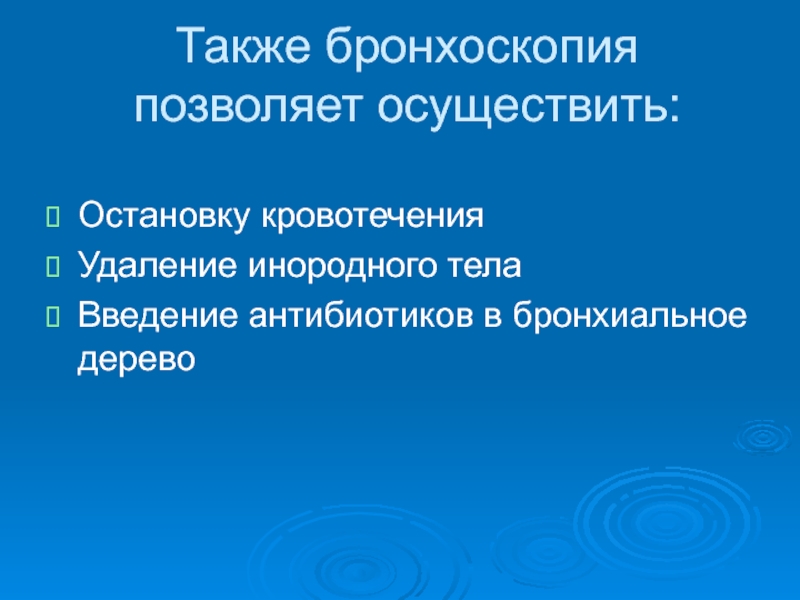 Также бронхоскопия позволяет осуществить:

Остановку кровотечения
Удаление инородного тела
Введение антибиотиков в бронхиальное дерево